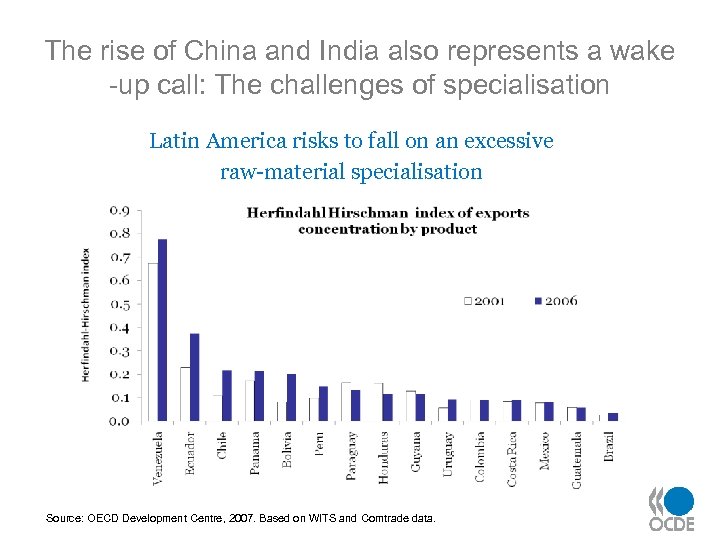 The rise of China and India also represents a wake -up call: The challenges of specialisation

Latin America risks to fall on an excessive raw-material specialisation

Herfindahl Hirschman index of exports concentration by product

Herfindahl-Hirschman index

0.9
0.8
0.7
0.6
0.5
0.4
0.3
0.2
0.1
0.0

2001 2006

Venezuela
Ecuador
Chile
Panama
Bolivia
Peru
Paraguay
Honduras
Guyana
Uruguay
Colombia
Costa Rica
Mexico
Guatemala
Brazil

Source: OECD Development Centre, 2007. Based on WITS and Comtrade data.

OCDE